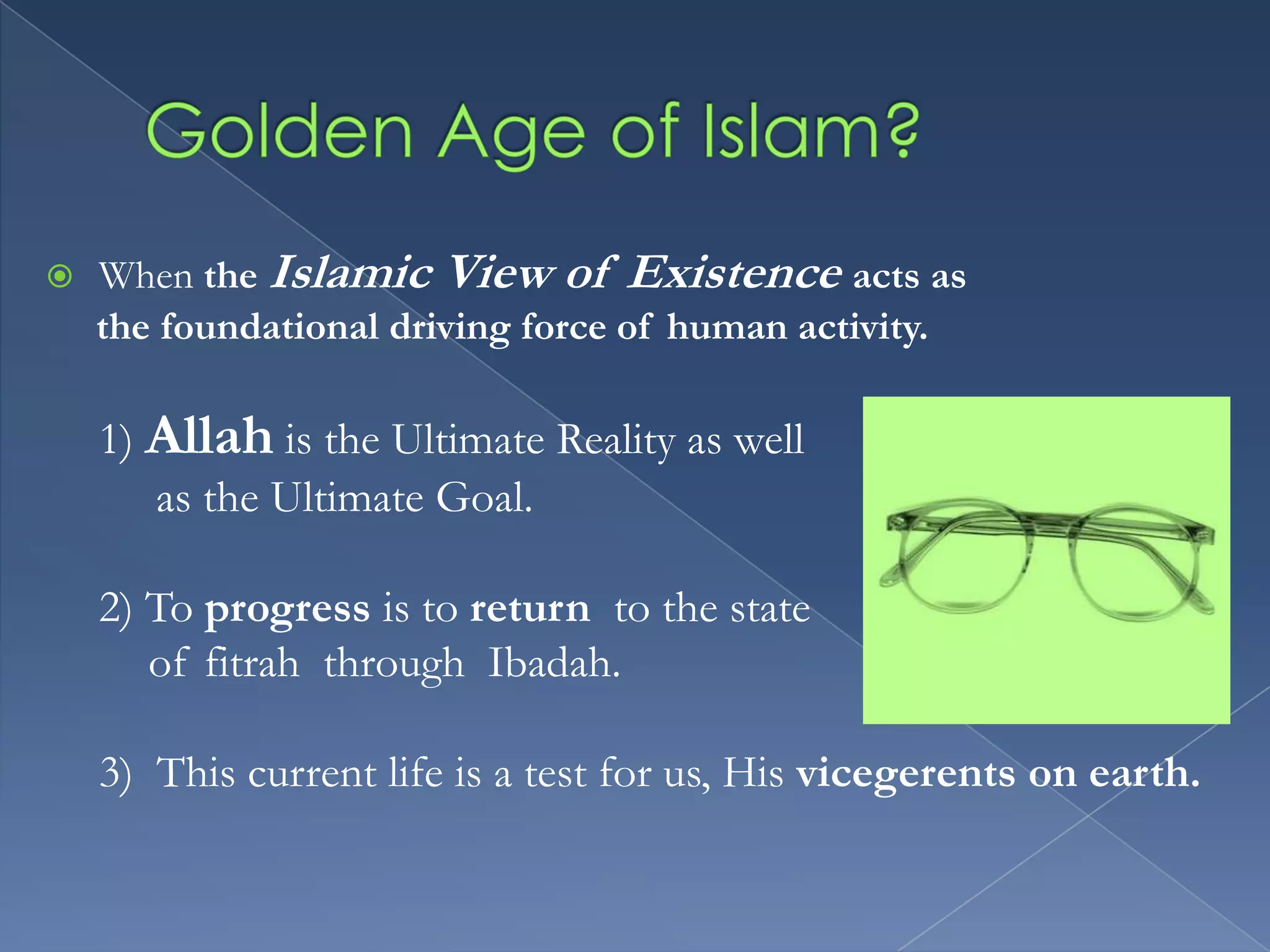 Golden Age of Islam?

When the Islamic View of Existence acts as the foundational driving force of human activity.

1) Allah is the Ultimate Reality as well as the Ultimate Goal.

2) To progress is to return to the state of fitrah through Ibadah.

3) This current life is a test for us, His vicegerents on earth.